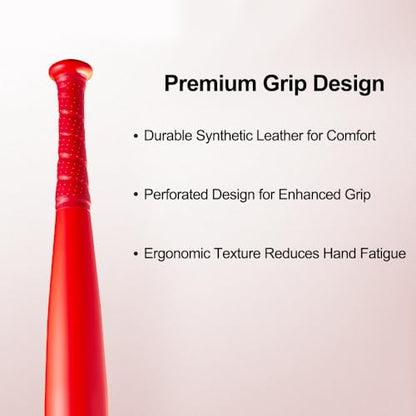 Premium Grip Design

• Durable Synthetic Leather for Comfort

• Perforated Design for Enhanced Grip

• Ergonomic Texture Reduces Hand Fatigue